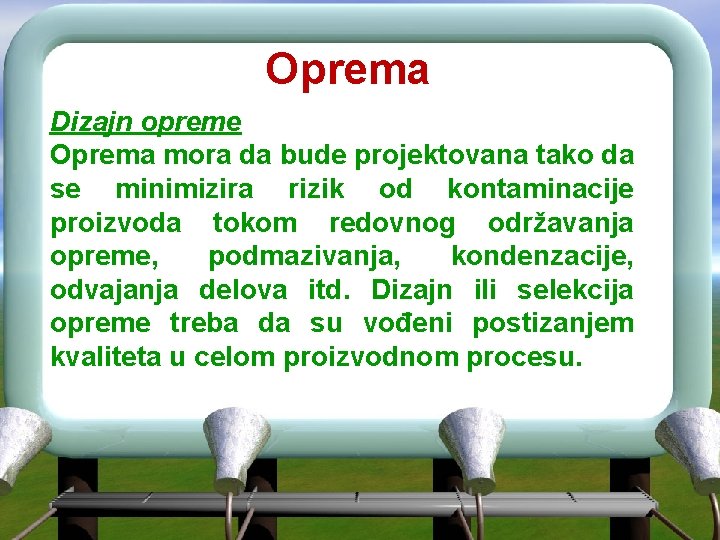 Oprema

Dizajn opreme
Oprema mora da bude projektovana tako da se minimizira rizik od kontaminacije proizvoda tokom redovnog održavanja opreme, podmazivanja, kondenzacije, odvajanja delova itd. Dizajn ili selekcija opreme treba da su vođeni postizanjem kvaliteta u celom proizvodnom procesu.